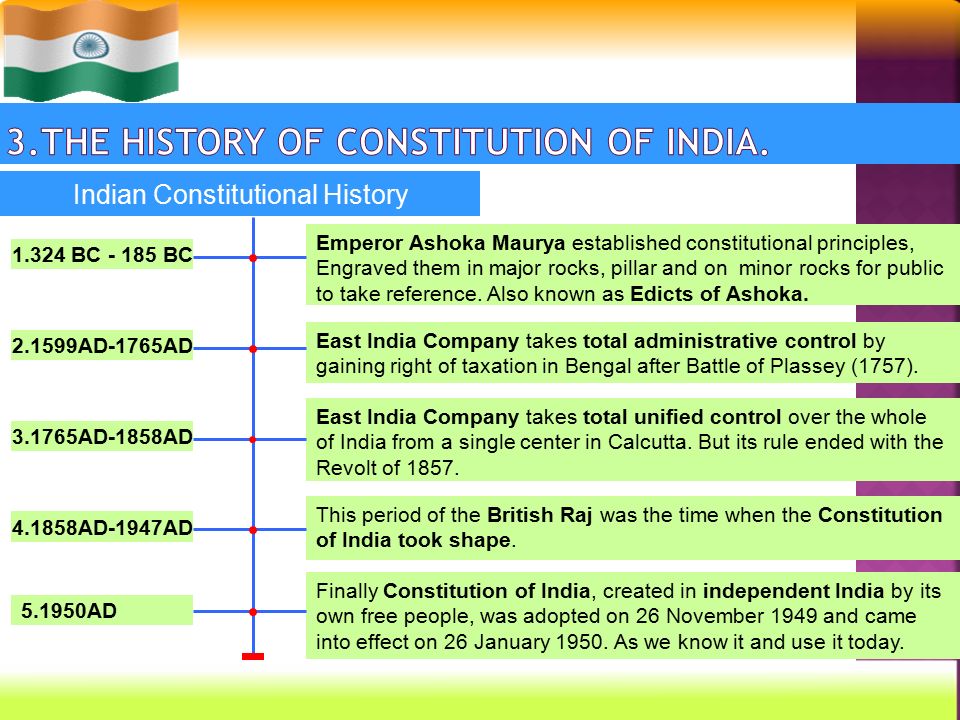 3.THE HISTORY OF CONSTITUTION OF INDIA.

Indian Constitutional History

1.324 BC - 185 BC

Emperor Ashoka Maurya established constitutional principles, Engraved them in major rocks, pillar and on minor rocks for public to take reference. Also known as Edicts of Ashoka.

2.1599AD-1765AD

East India Company takes total administrative control by gaining right of taxation in Bengal after Battle of Plassey (1757).

3.1765AD-1858AD

East India Company takes total unified control over the whole of India from a single center in Calcutta. But its rule ended with the Revolt of 1857.

4.1858AD-1947AD

This period of the British Raj was the time when the Constitution of India took shape.

5.1950AD

Finally Constitution of India, created in independent India by its own free people, was adopted on 26 November 1949 and came into effect on 26 January 1950. As we know it and use it today.